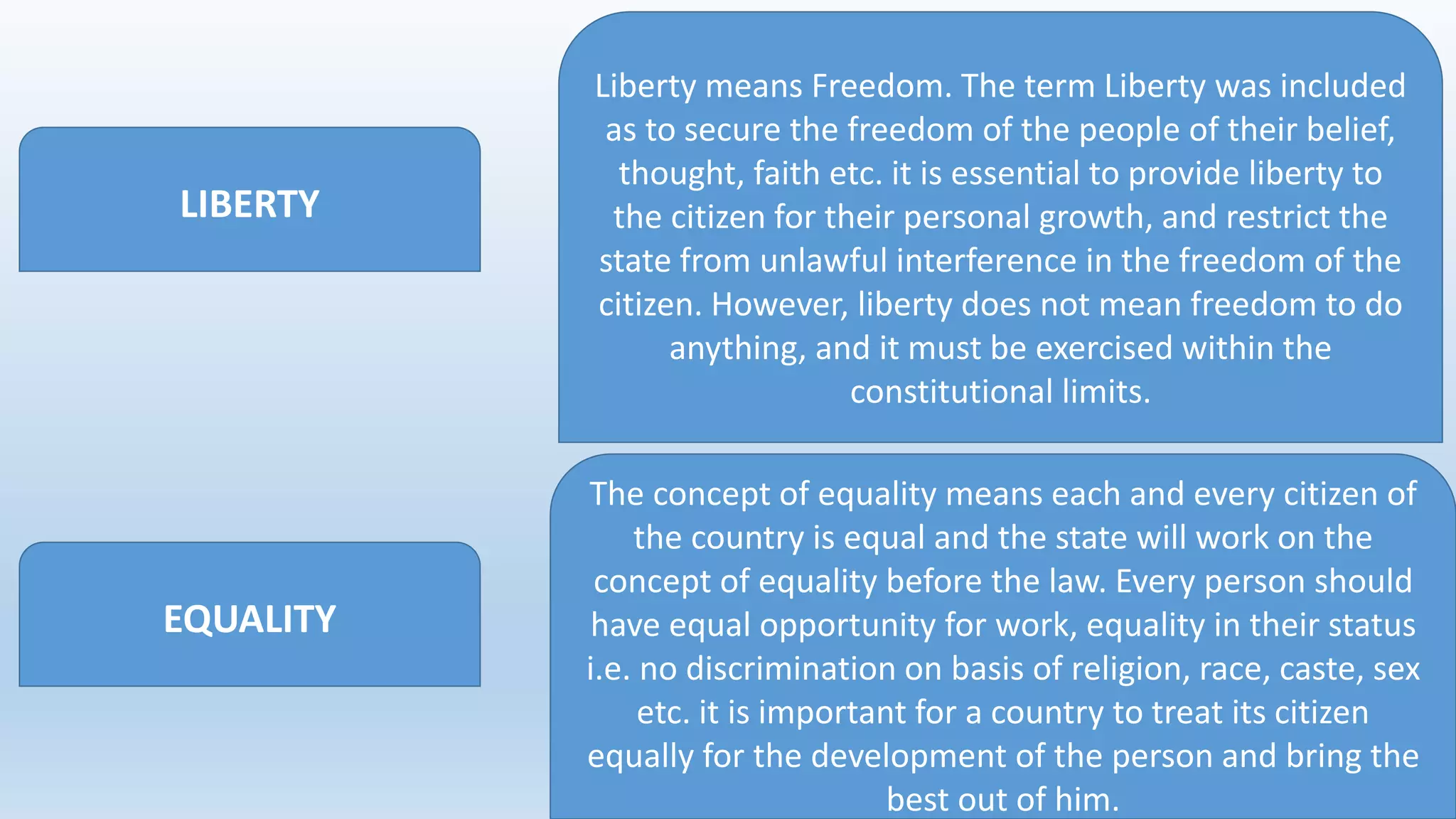 LIBERTY

Liberty means Freedom. The term Liberty was included as to secure the freedom of the people of their belief, thought, faith etc. it is essential to provide liberty to the citizen for their personal growth, and restrict the state from unlawful interference in the freedom of the citizen. However, liberty does not mean freedom to do anything, and it must be exercised within the constitutional limits.

EQUALITY

The concept of equality means each and every citizen of the country is equal and the state will work on the concept of equality before the law. Every person should have equal opportunity for work, equality in their status i.e. no discrimination on basis of religion, race, caste, sex etc. it is important for a country to treat its citizen equally for the development of the person and bring the best out of him.